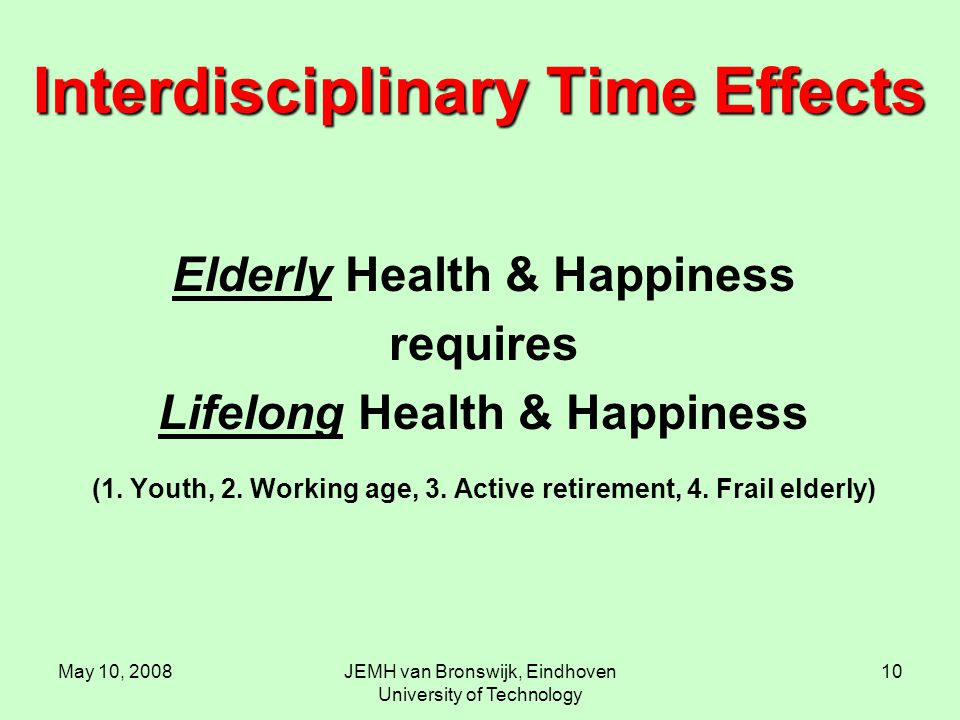 Interdisciplinary Time Effects

Elderly Health & Happiness
requires
Lifelong Health & Happiness

(1. Youth, 2. Working age, 3. Active retirement, 4. Frail elderly)

May 10, 2008

JEMH van Bronswijk, Eindhoven University of Technology

10